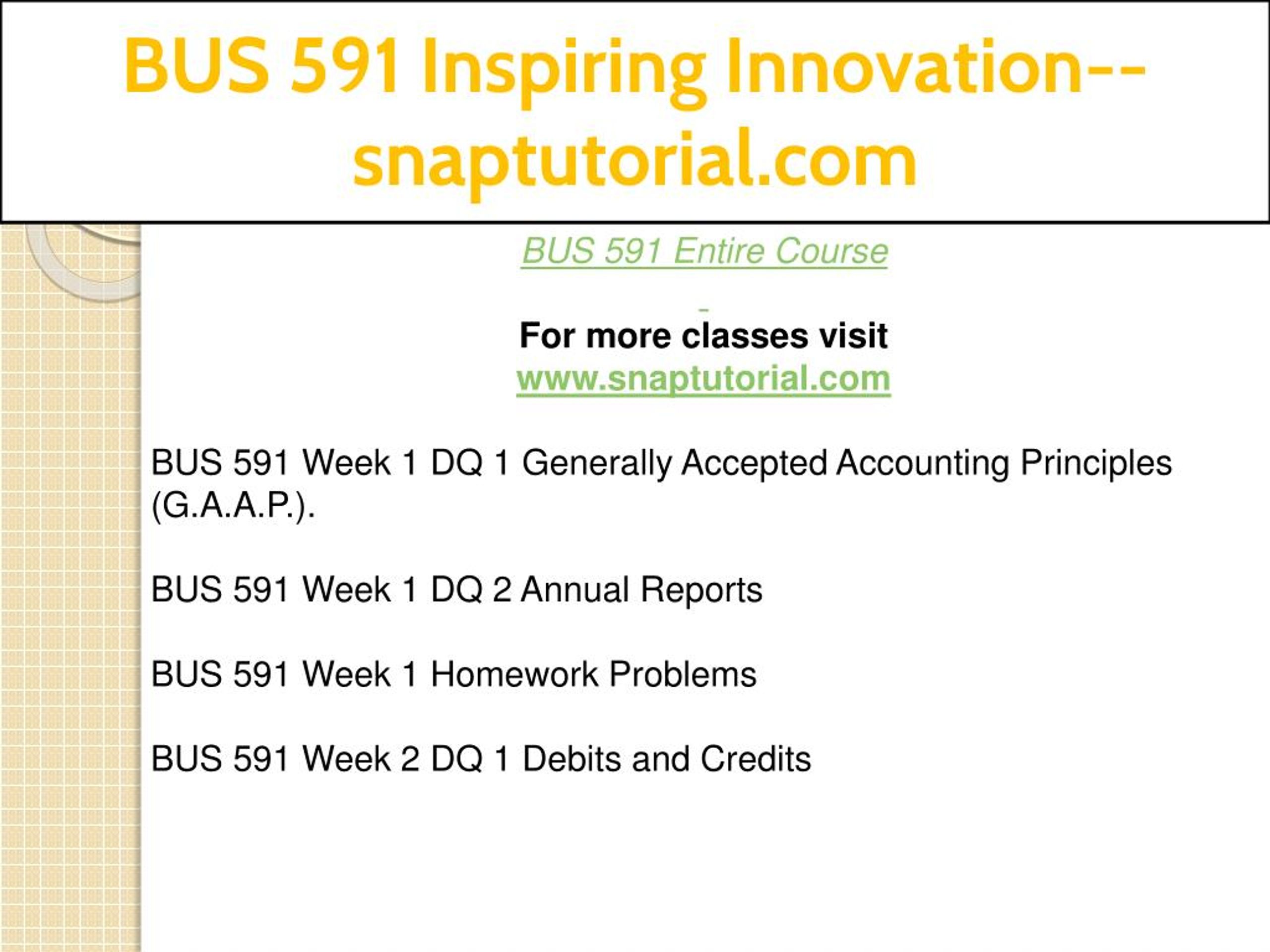 BUS 591 Inspiring Innovation--snaptutorial.com

BUS 591 Entire Course

For more classes visit
www.snaptutorial.com

BUS 591 Week 1 DQ 1 Generally Accepted Accounting Principles (G.A.A.P.).

BUS 591 Week 1 DQ 2 Annual Reports

BUS 591 Week 1 Homework Problems

BUS 591 Week 2 DQ 1 Debits and Credits